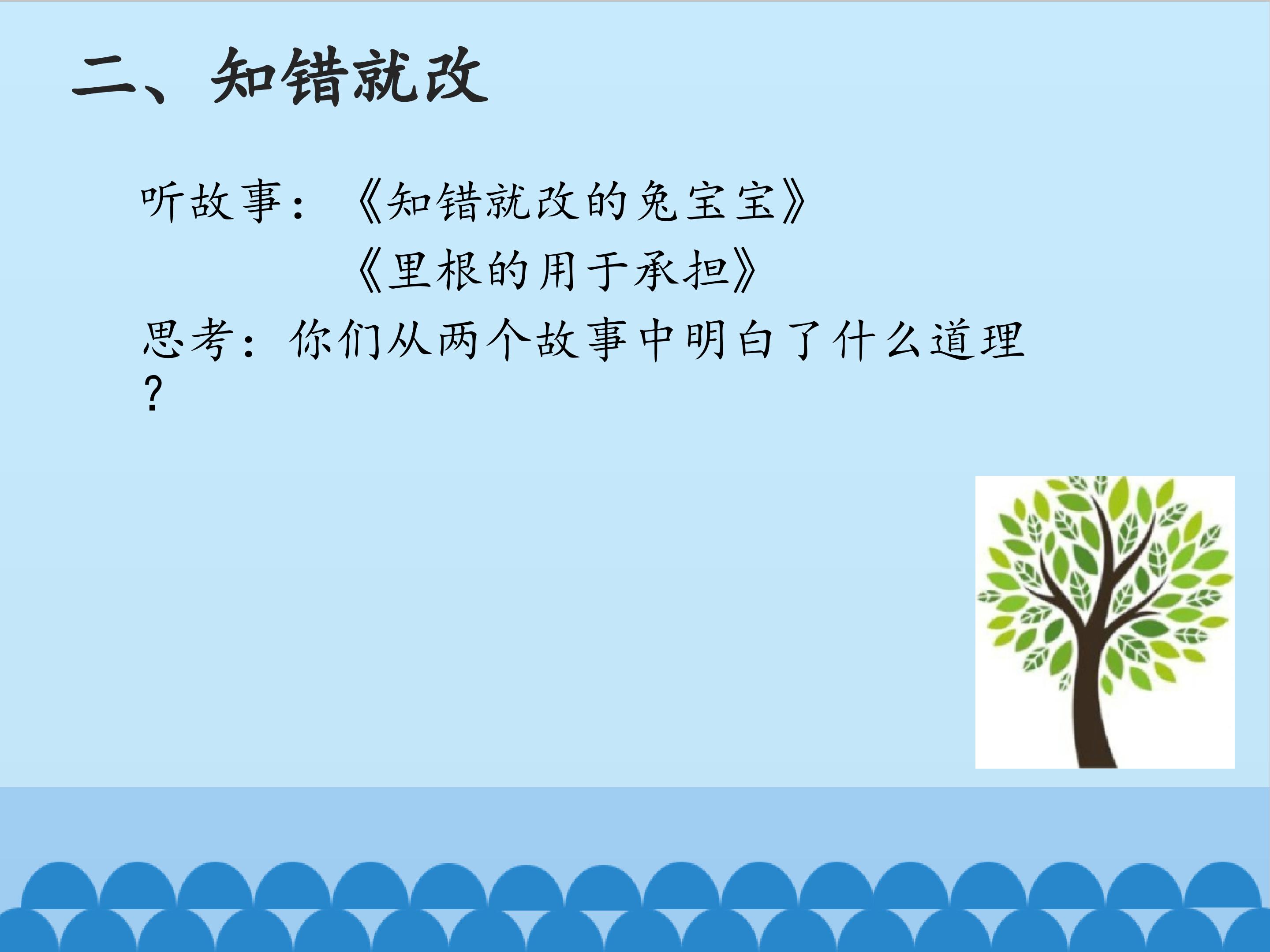 二、知错就改

听故事：《知错就改的兔宝宝》

《里根的用于承担》

思考：你们从两个故事中明白了什么道理？